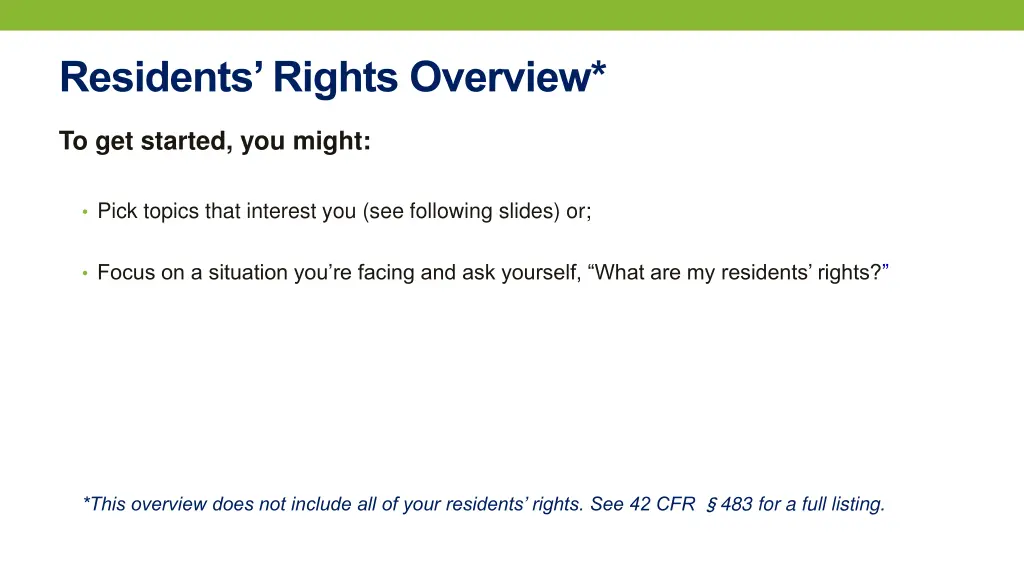 Residents' Rights Overview*

To get started, you might:

• Pick topics that interest you (see following slides) or;

• Focus on a situation you're facing and ask yourself, "What are my residents' rights?"

*This overview does not include all of your residents' rights. See 42 CFR § 483 for a full listing.